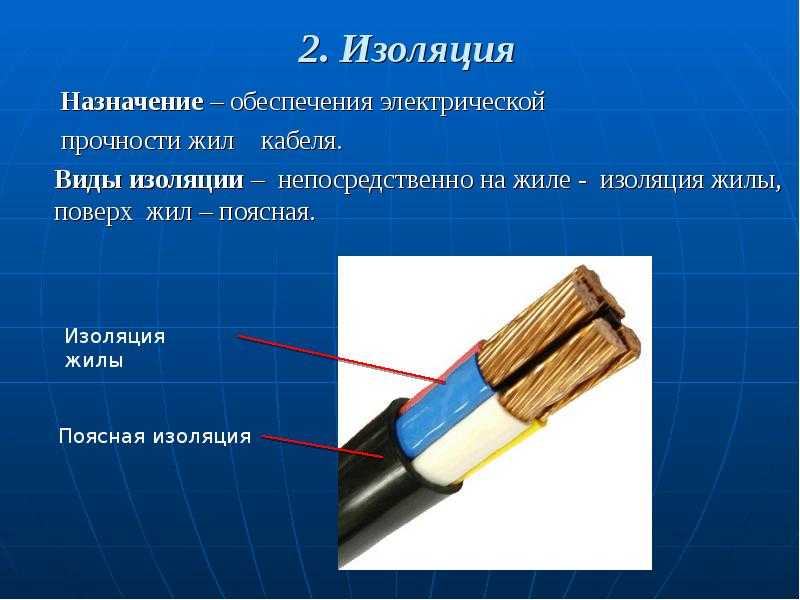 2. Изоляция

Назначение – обеспечения электрической прочности жил кабеля.

Виды изоляции – непосредственно на жиле - изоляция жилы, поверх жил – поясная.

Изоляция жилы

Поясная изоляция